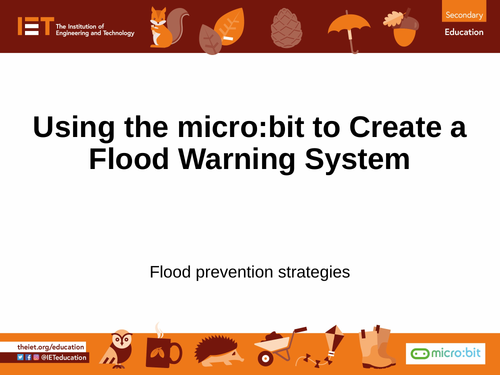 IET The Institution of Engineering and Technology

Secondary
Education

Using the micro:bit to Create a Flood Warning System

Flood prevention strategies

theiet.org/education
@IETeducation

micro:bit